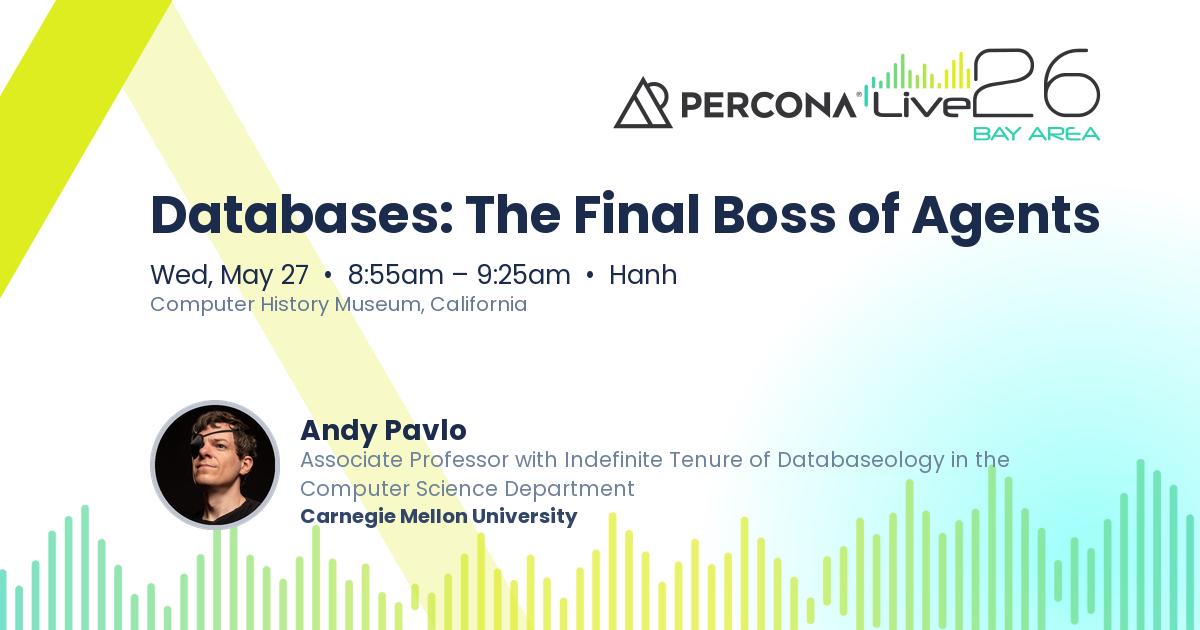 PERCONA® Live 26
BAY AREA

Databases: The Final Boss of Agents

Wed, May 27 • 8:55am – 9:25am • Hanh
Computer History Museum, California

Andy Pavlo
Associate Professor with Indefinite Tenure of Databaseology in the Computer Science Department
Carnegie Mellon University